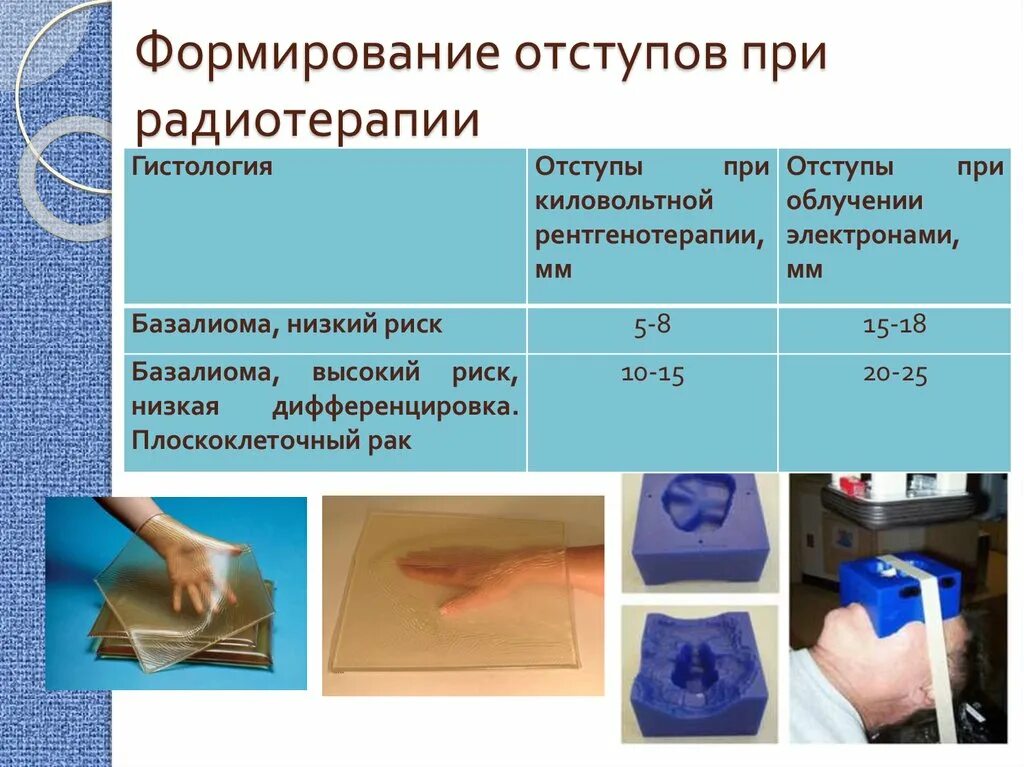 Формирование отступов при радиотерапии

| Гистология | Отступы при киловольтной рентгенотерапии, мм | Отступы при облучении электронами, мм |
|---|---|---|
| Базалиома, низкий риск | 5-8 | 15-18 |
| Базалиома, высокий риск, низкая дифференцировка. Плоскоклеточный рак | 10-15 | 20-25 |